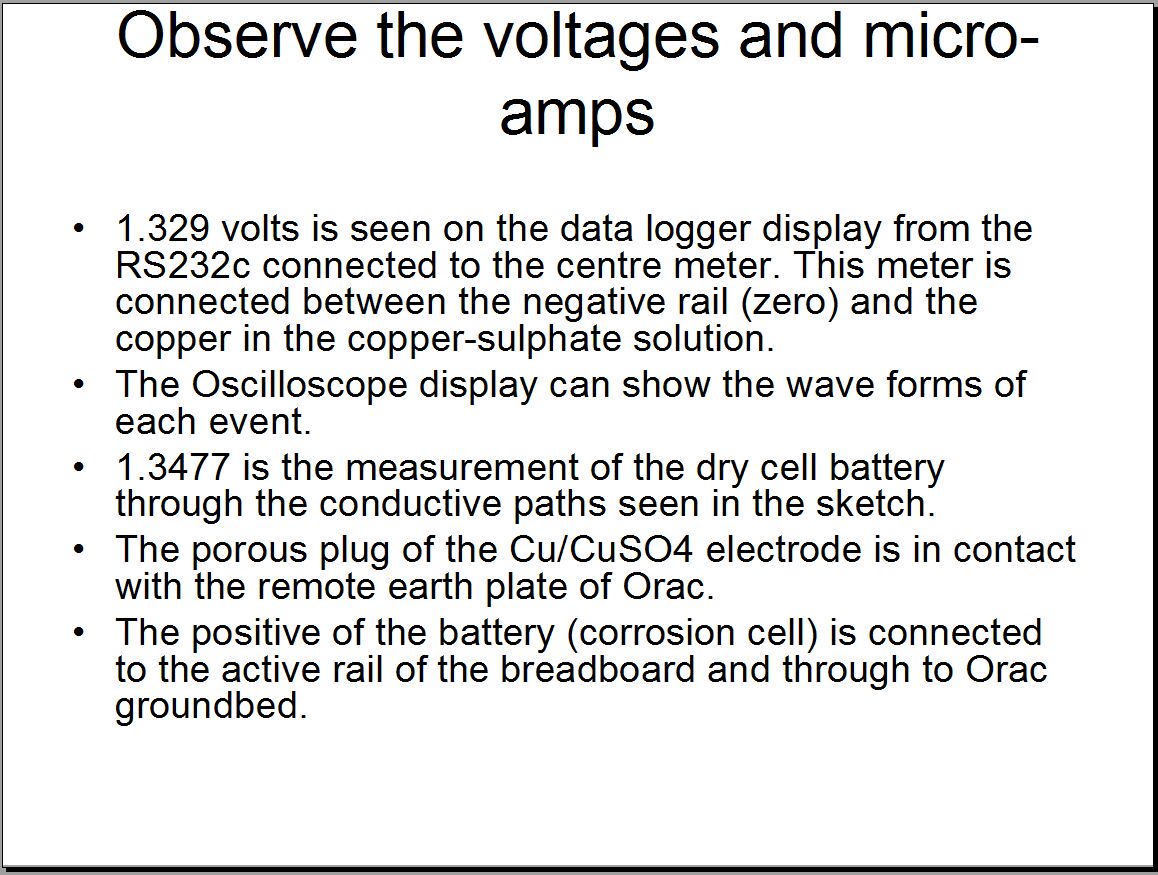 Observe the voltages and micro-amps

• 1.329 volts is seen on the data logger display from the RS232c connected to the centre meter. This meter is connected between the negative rail (zero) and the copper in the copper-sulphate solution.
• The Oscilloscope display can show the wave forms of each event.
• 1.3477 is the measurement of the dry cell battery through the conductive paths seen in the sketch.
• The porous plug of the Cu/CuSO4 electrode is in contact with the remote earth plate of Orac.
• The positive of the battery (corrosion cell) is connected to the active rail of the breadboard and through to Orac groundbed.